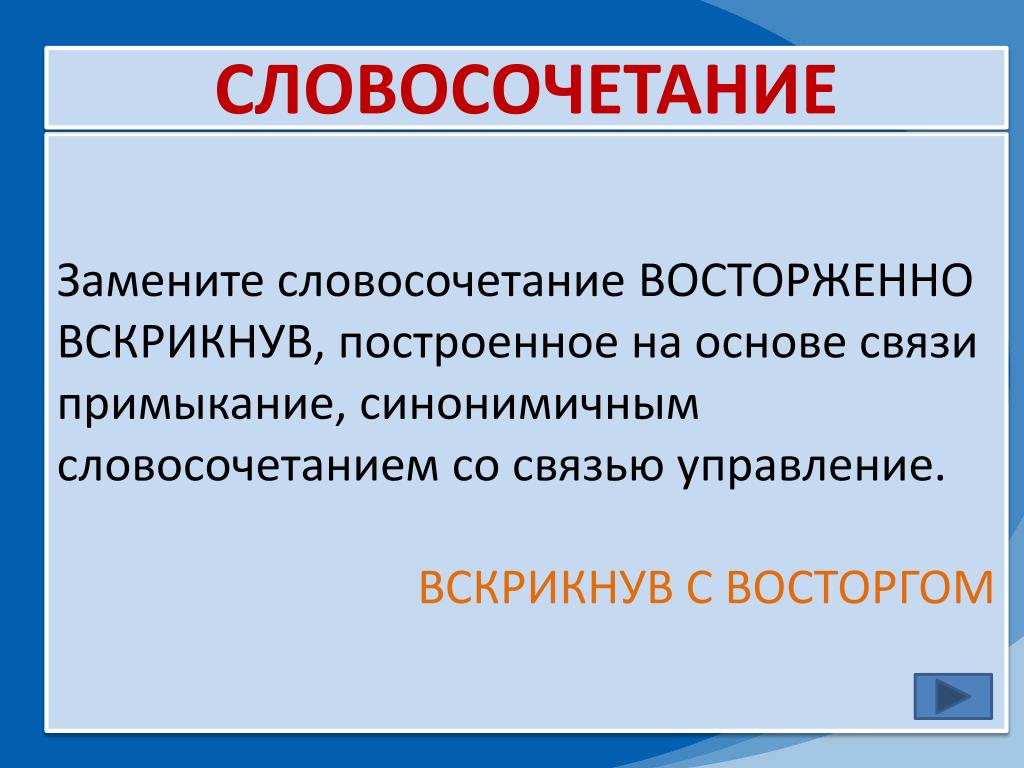 СЛОВОСОЧЕТАНИЕ

Замените словосочетание ВОСТОРЖЕННО ВСКРИКНУВ, построенное на основе связи примыкание, синонимичным словосочетанием со связью управление.

ВСКРИКНУВ С ВОСТОРГОМ